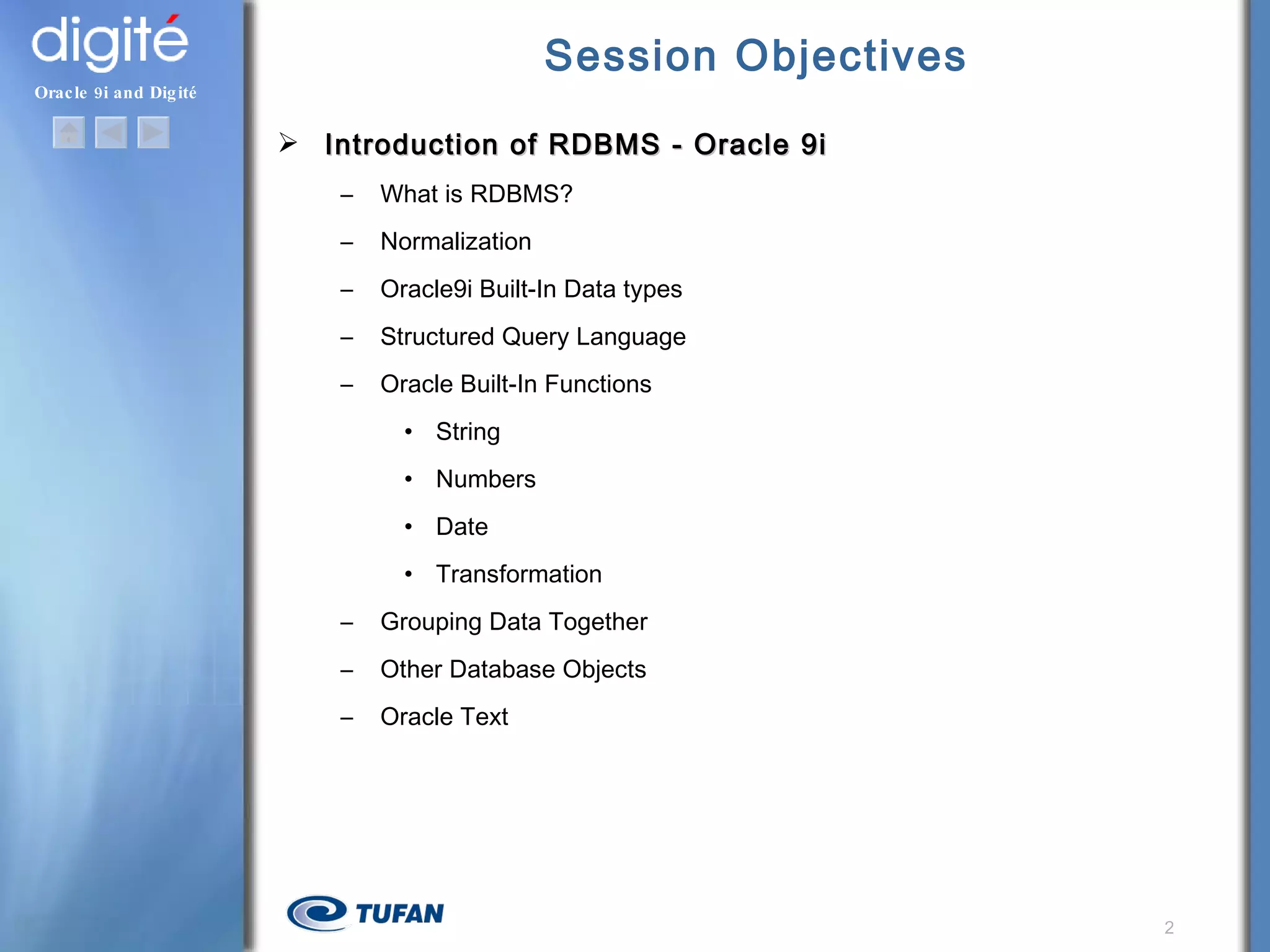 digité
Oracle 9i and Digité

Session Objectives

➢ Introduction of RDBMS - Oracle 9i

– What is RDBMS?

– Normalization

– Oracle9i Built-In Data types

– Structured Query Language

– Oracle Built-In Functions

• String

• Numbers

• Date

• Transformation

– Grouping Data Together

– Other Database Objects

– Oracle Text

TUFAN

2